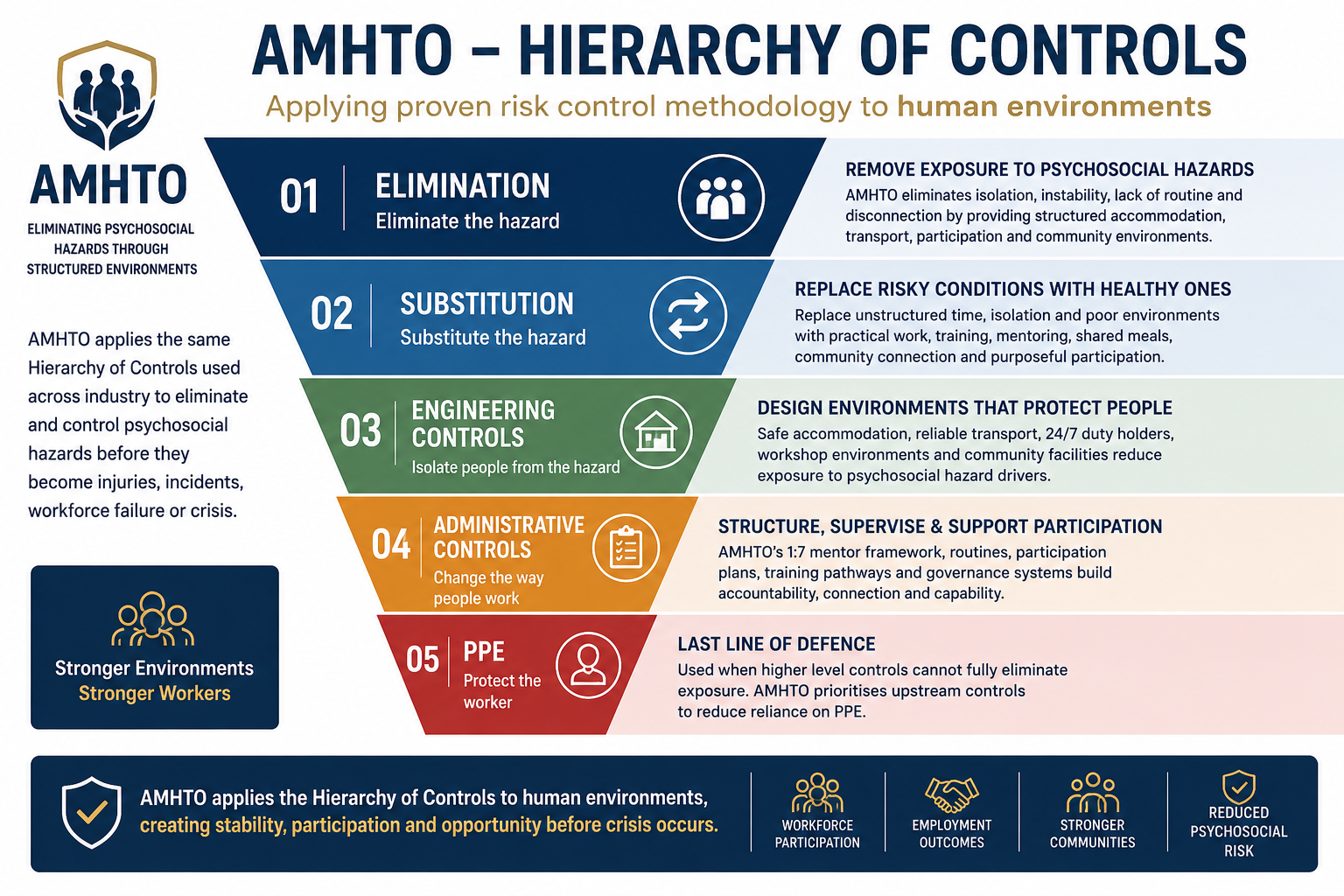 AMHTO – HIERARCHY OF CONTROLS

Applying proven risk control methodology to human environments

AMHTO

ELIMINATING PSYCHOSOCIAL HAZARDS THROUGH STRUCTURED ENVIRONMENTS

AMHTO applies the same Hierarchy of Controls used across industry to eliminate and control psychosocial hazards before they become injuries, incidents, workforce failure or crisis.

Stronger Environments
Stronger Workers

01 ELIMINATION
Eliminate the hazard

REMOVE EXPOSURE TO PSYCHOSOCIAL HAZARDS
AMHTO eliminates isolation, instability, lack of routine and disconnection by providing structured accommodation, transport, participation and community environments.

02 SUBSTITUTION
Substitute the hazard

REPLACE RISKY CONDITIONS WITH HEALTHY ONES
Replace unstructured time, isolation and poor environments with practical work, training, mentoring, shared meals, community connection and purposeful participation.

03 ENGINEERING CONTROLS
Isolate people from the hazard

DESIGN ENVIRONMENTS THAT PROTECT PEOPLE
Safe accommodation, reliable transport, 24/7 duty holders, workshop environments and community facilities reduce exposure to psychosocial hazard drivers.

04 ADMINISTRATIVE CONTROLS
Change the way people work

STRUCTURE, SUPERVISE & SUPPORT PARTICIPATION
AMHTO's 1:7 mentor framework, routines, participation plans, training pathways and governance systems build accountability, connection and capability.

05 PPE
Protect the worker

LAST LINE OF DEFENCE
Used when higher level controls cannot fully eliminate exposure. AMHTO prioritises upstream controls to reduce reliance on PPE.

AMHTO applies the Hierarchy of Controls to human environments, creating stability, participation and opportunity before crisis occurs.

WORKFORCE PARTICIPATION

EMPLOYMENT OUTCOMES

STRONGER COMMUNITIES

REDUCED PSYCHOSOCIAL RISK